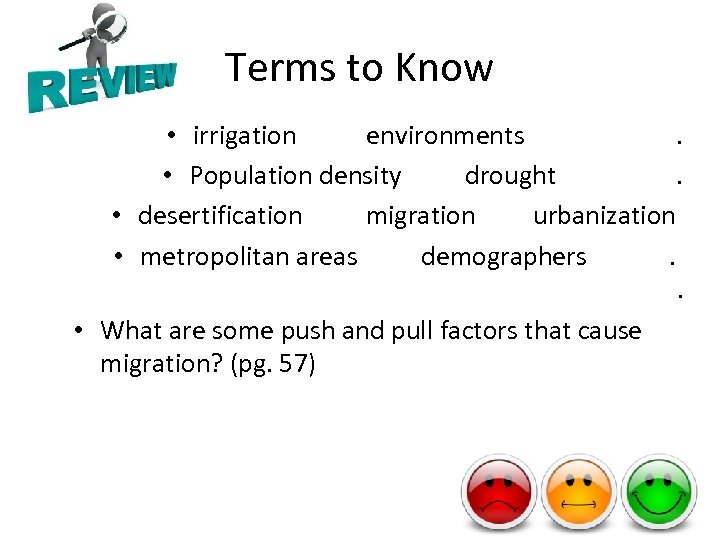 REVIEW

Terms to Know

• irrigation environments .
• Population density drought .
• desertification migration urbanization
• metropolitan areas demographers .
.

• What are some push and pull factors that cause migration? (pg. 57)